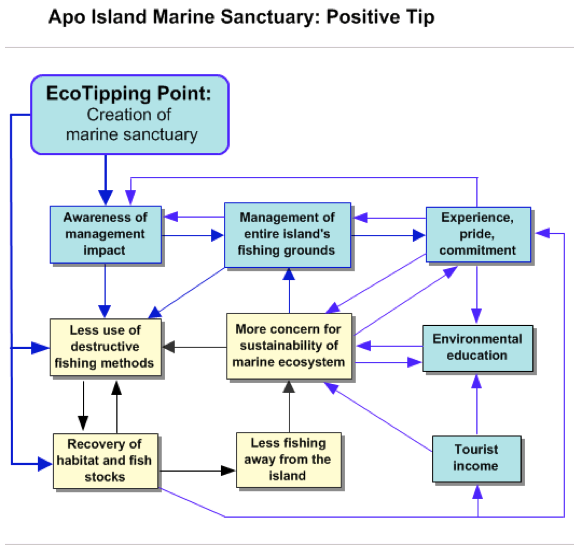 Apo Island Marine Sanctuary: Positive Tip

EcoTipping Point:
Creation of marine sanctuary

Awareness of management impact

Management of entire island's fishing grounds

Experience, pride, commitment

Less use of destructive fishing methods

More concern for sustainability of marine ecosystem

Environmental education

Recovery of habitat and fish stocks

Less fishing away from the island

Tourist income